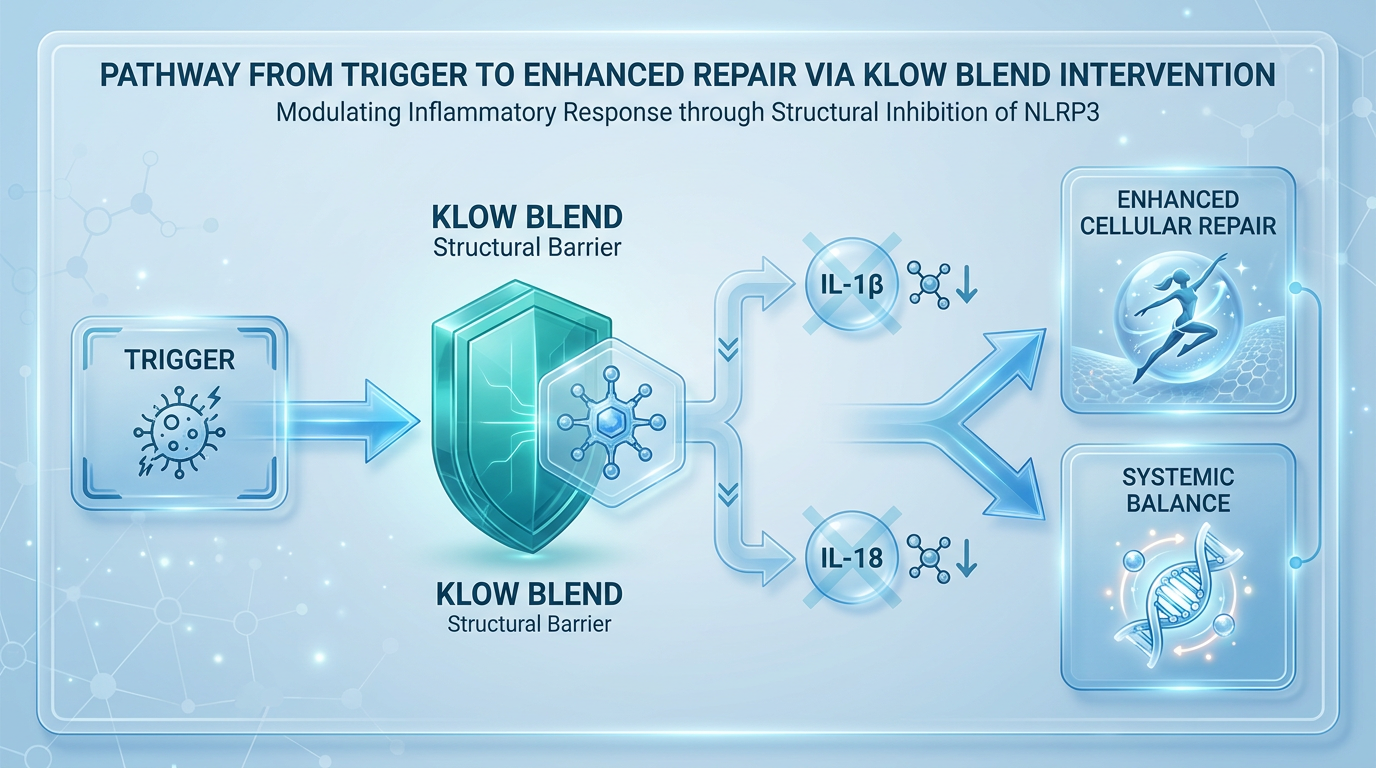 PATHWAY FROM TRIGGER TO ENHANCED REPAIR VIA KLOW BLEND INTERVENTION

Modulating Inflammatory Response through Structural Inhibition of NLRP3

TRIGGER

KLOW BLEND
Structural Barrier

KLOW BLEND
Structural Barrier

IL-1β

IL-18

ENHANCED CELLULAR REPAIR

SYSTEMIC BALANCE